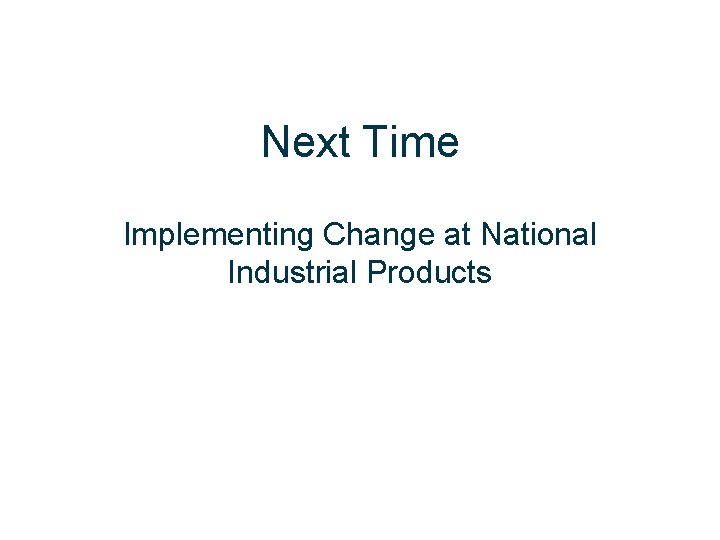 Next Time

Implementing Change at National Industrial Products